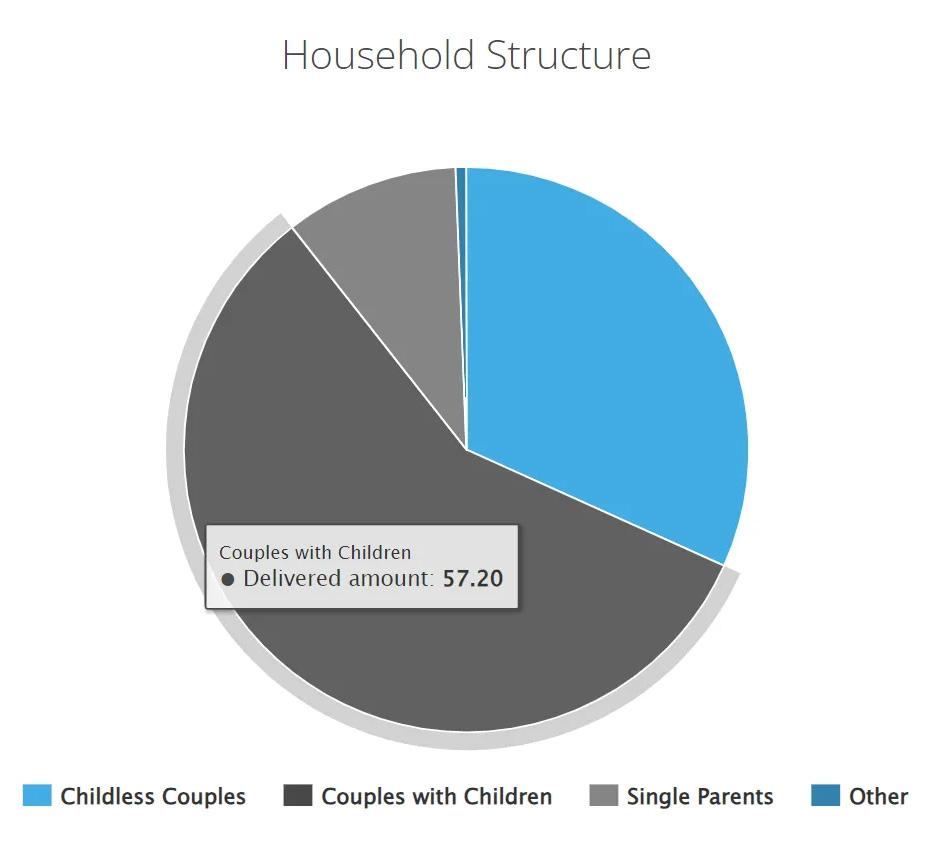 Household Structure

Couples with Children
● Delivered amount: 57.20

Childless Couples
Couples with Children
Single Parents
Other